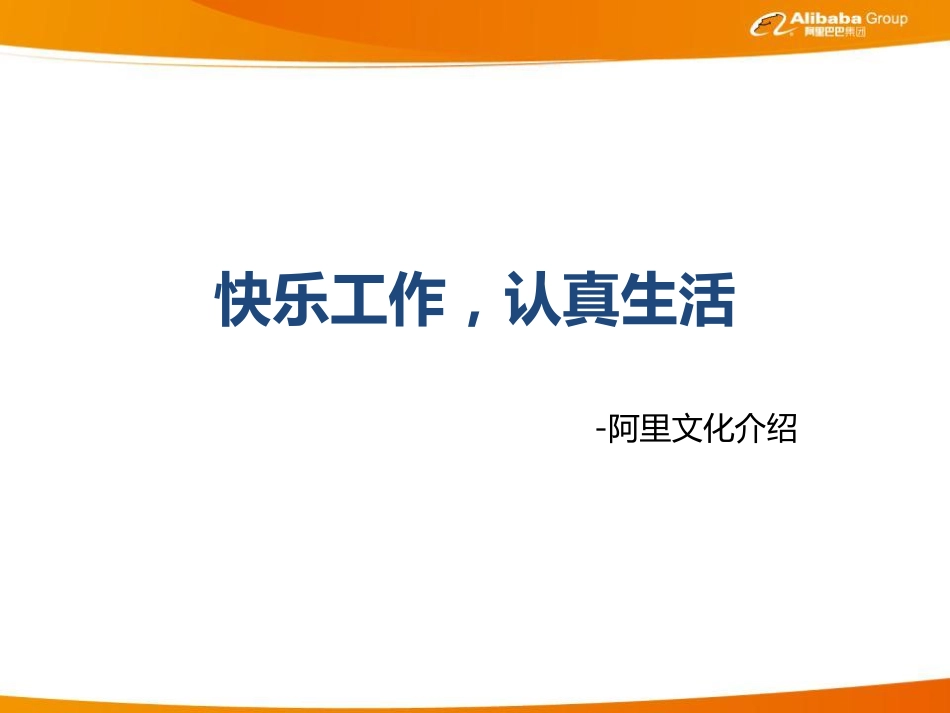 Alibaba Group
阿里巴巴集团

快乐工作，认真生活

-阿里文化介绍